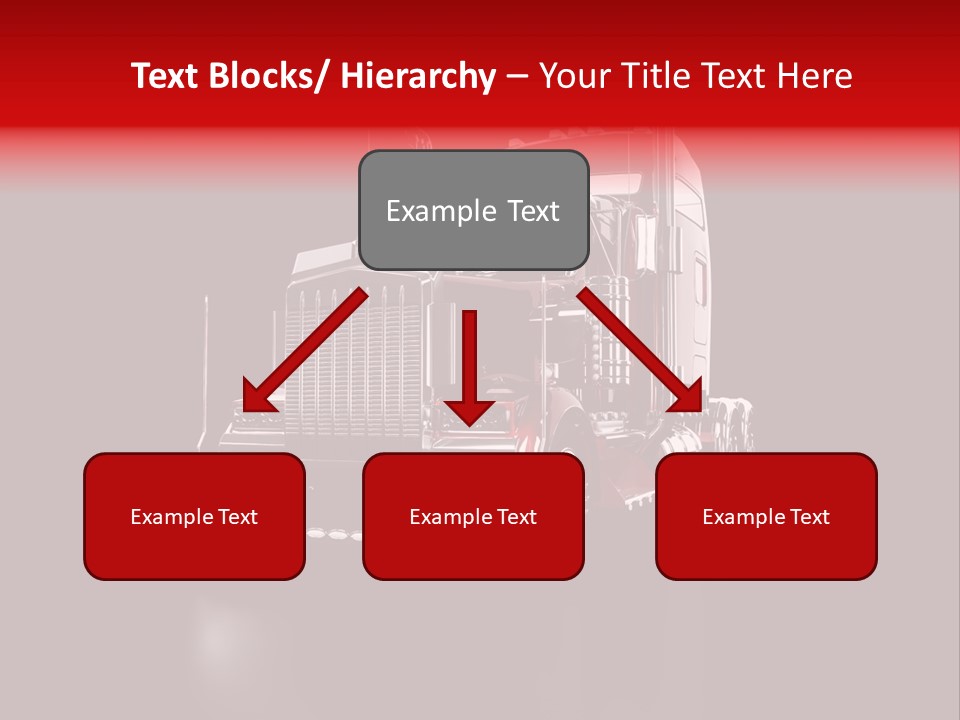 Text Blocks/ Hierarchy – Your Title Text Here

Example Text

Example Text

Example Text

Example Text